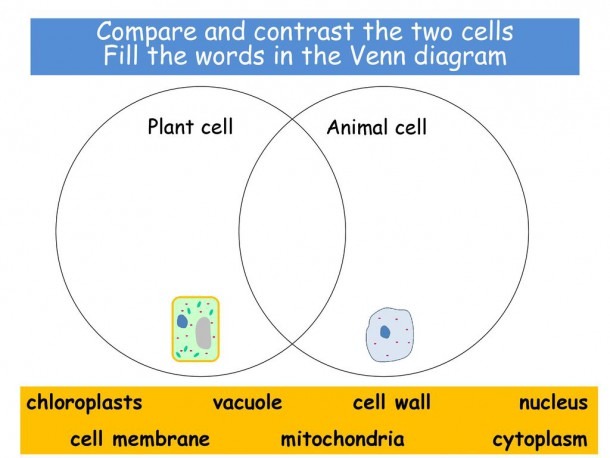 Compare and contrast the two cells
Fill the words in the Venn diagram

Plant cell

Animal cell

chloroplasts vacuole cell wall nucleus
cell membrane mitochondria cytoplasm